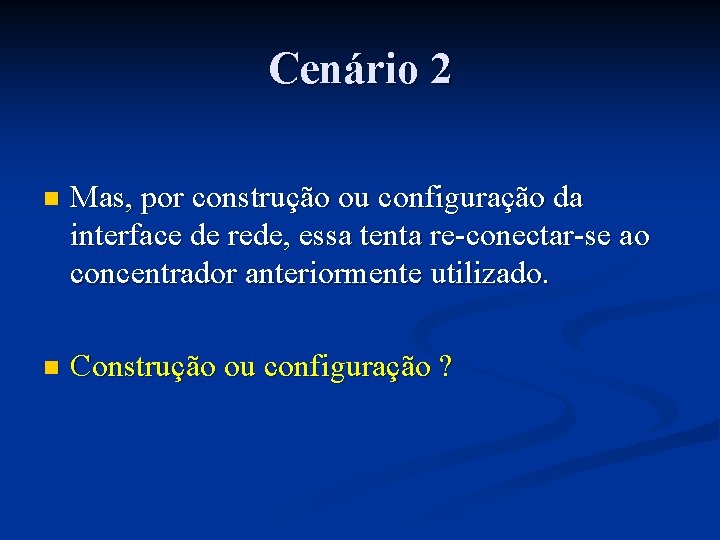 Cenário 2

Mas, por construção ou configuração da interface de rede, essa tenta re-conectar-se ao concentrador anteriormente utilizado.

Construção ou configuração ?